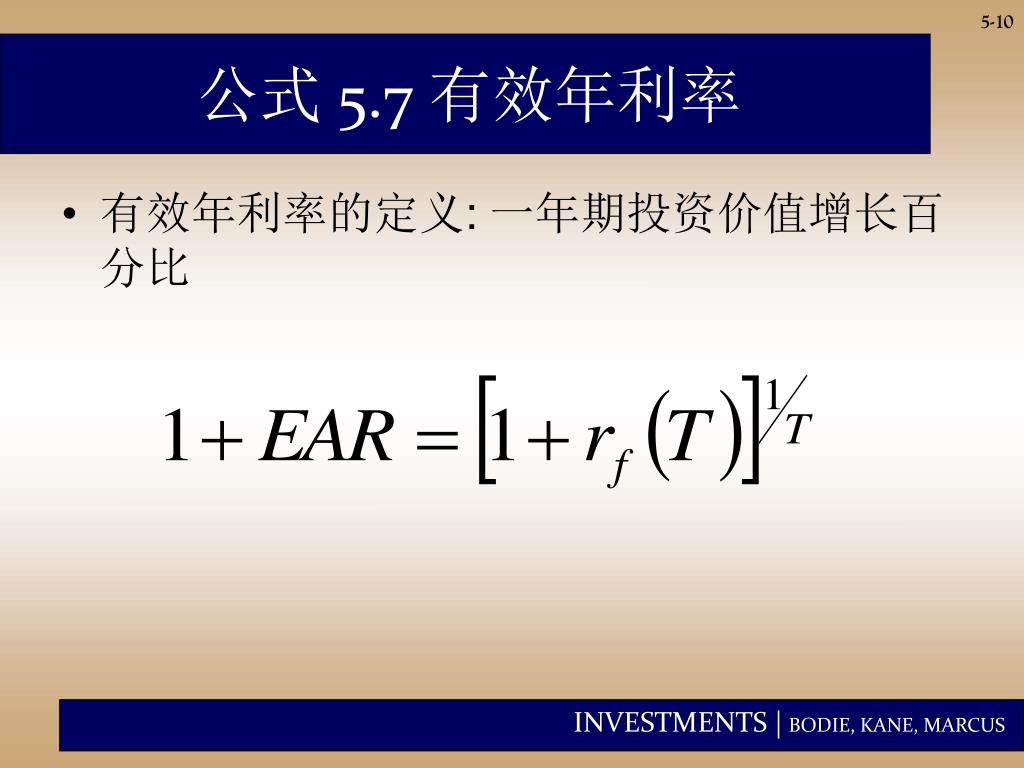 5-10

公式 5.7 有效年利率

• 有效年利率的定义: 一年期投资价值增长百分比

$1 + EAR = \left[1 + r_f(T)\right]^{1/T}$

INVESTMENTS | BODIE, KANE, MARCUS